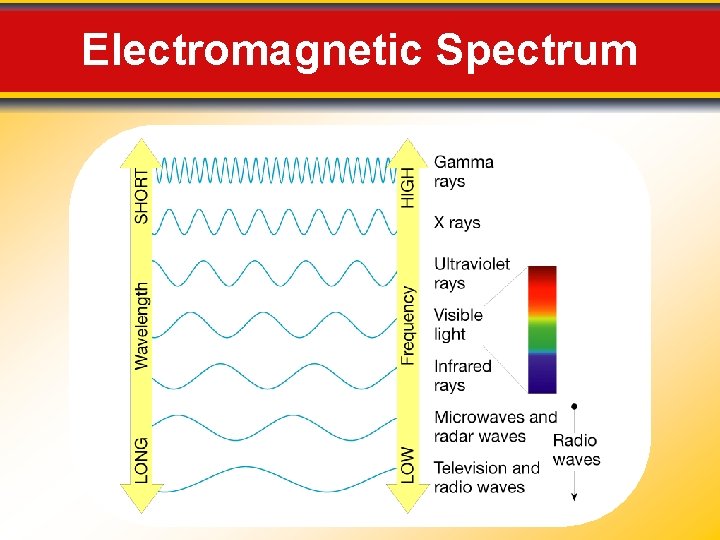 Electromagnetic Spectrum

SHORT
Wavelength
LONG

HIGH
Frequency
LOW

Gamma rays

X rays

Ultraviolet rays

Visible light

Infrared rays

Microwaves and radar waves

Television and radio waves

Radio waves